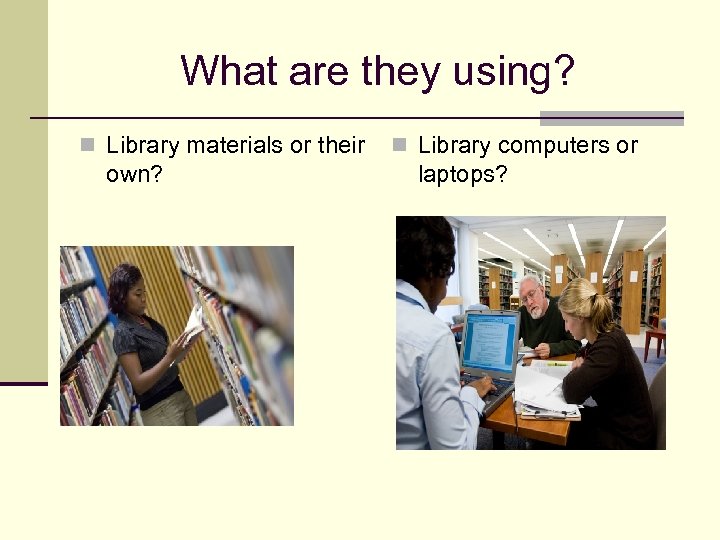 What are they using?

Library materials or their own?

Library computers or laptops?